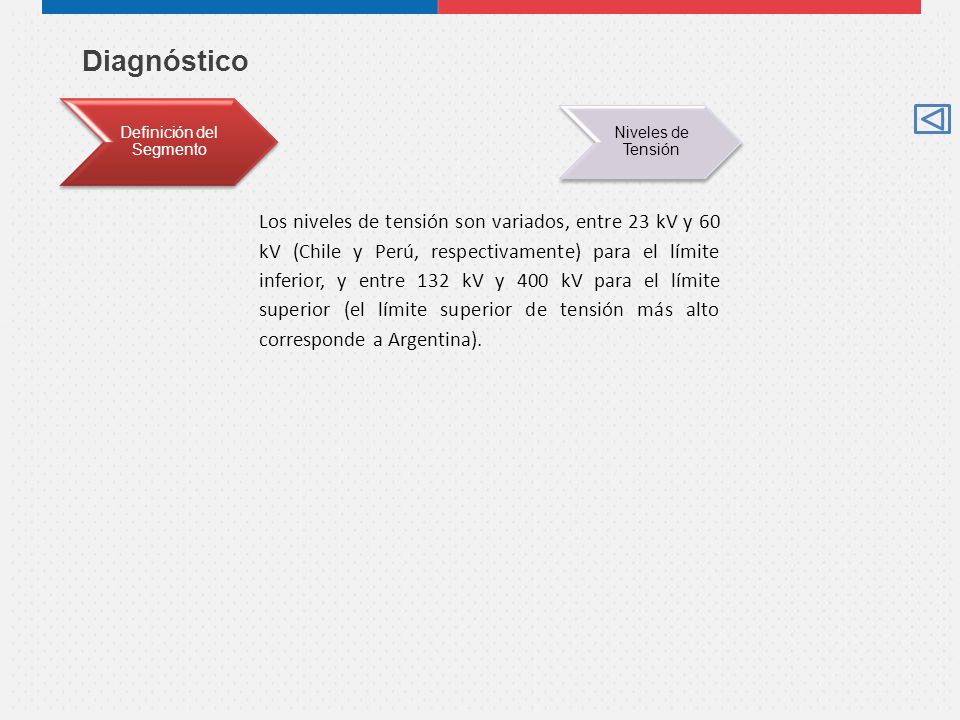 Diagnóstico

Definición del Segmento

Niveles de Tensión

Los niveles de tensión son variados, entre 23 kV y 60 kV (Chile y Perú, respectivamente) para el límite inferior, y entre 132 kV y 400 kV para el límite superior (el límite superior de tensión más alto corresponde a Argentina).